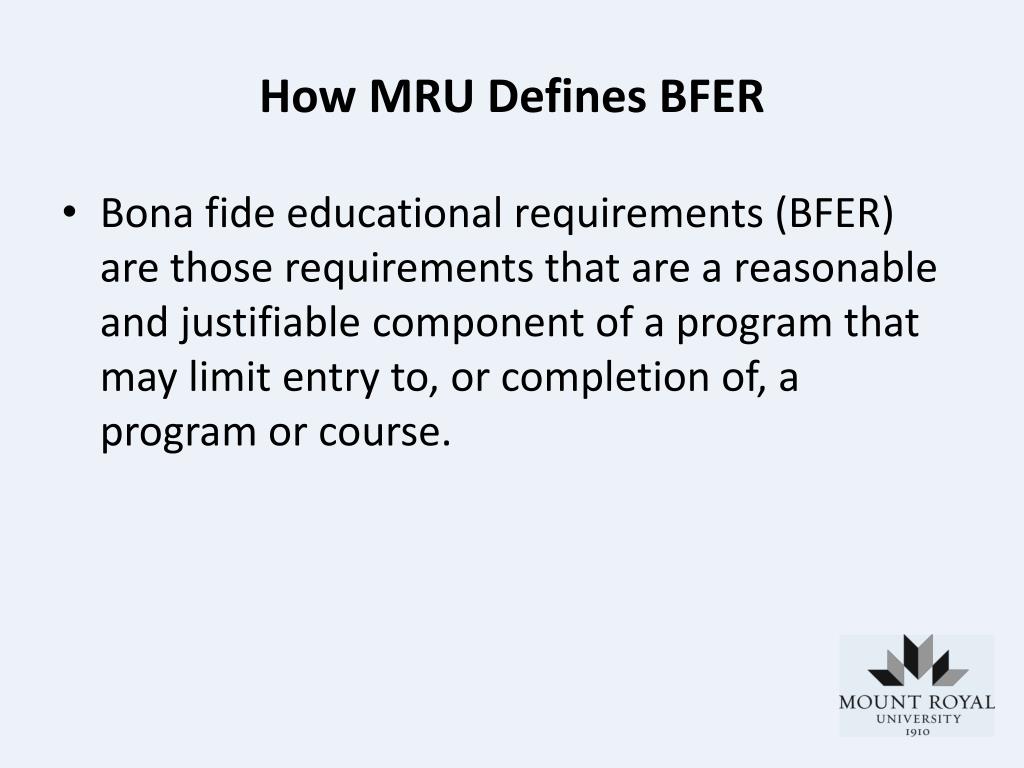 How MRU Defines BFER

• Bona fide educational requirements (BFER) are those requirements that are a reasonable and justifiable component of a program that may limit entry to, or completion of, a program or course.

MOUNT ROYAL
UNIVERSITY
1910